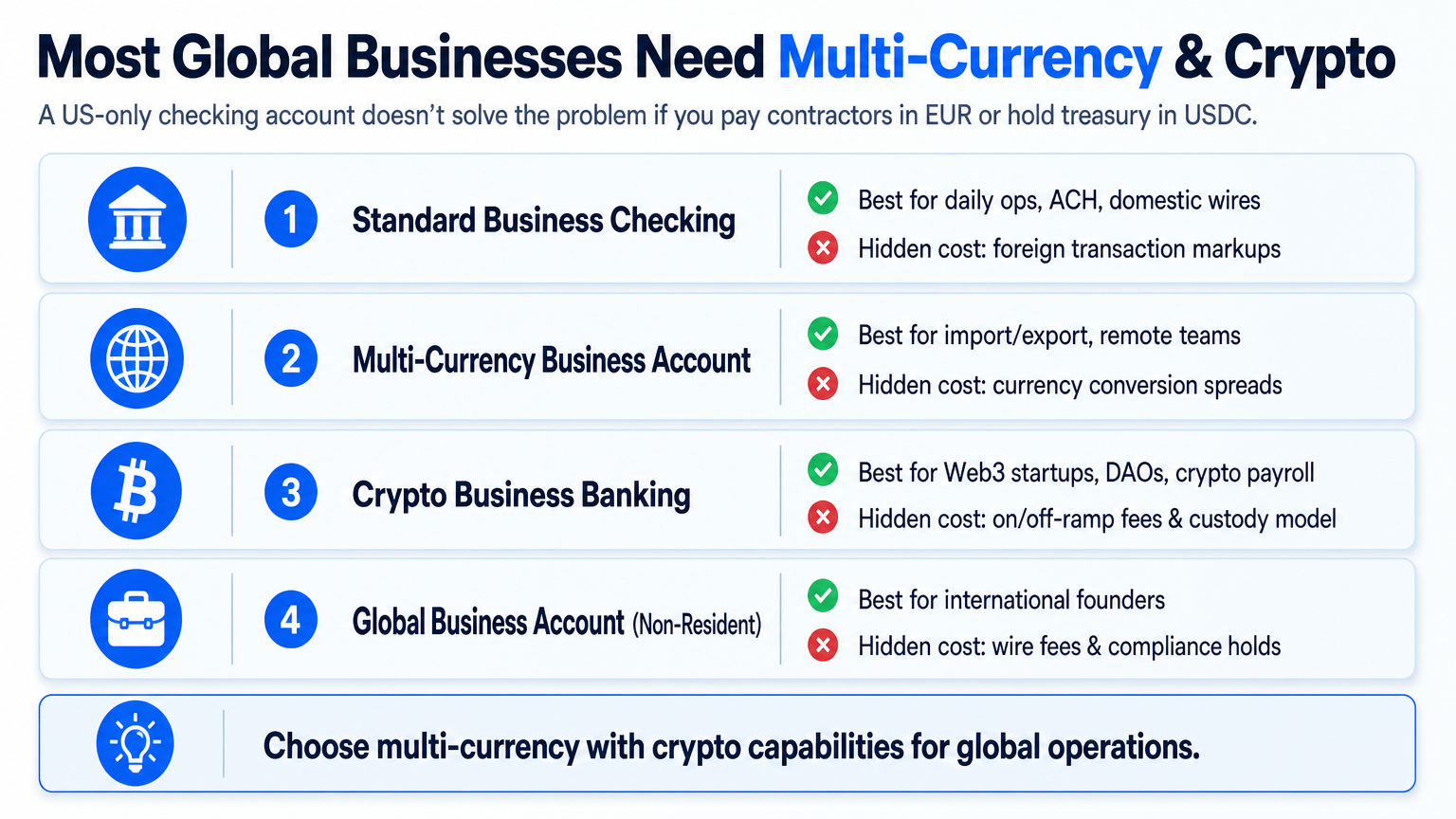 Most Global Businesses Need Multi-Currency & Crypto

A US-only checking account doesn't solve the problem if you pay contractors in EUR or hold treasury in USDC.

1 Standard Business Checking
Best for daily ops, ACH, domestic wires
Hidden cost: foreign transaction markups

2 Multi-Currency Business Account
Best for import/export, remote teams
Hidden cost: currency conversion spreads

3 Crypto Business Banking
Best for Web3 startups, DAOs, crypto payroll
Hidden cost: on/off-ramp fees & custody model

4 Global Business Account (Non-Resident)
Best for international founders
Hidden cost: wire fees & compliance holds

Choose multi-currency with crypto capabilities for global operations.